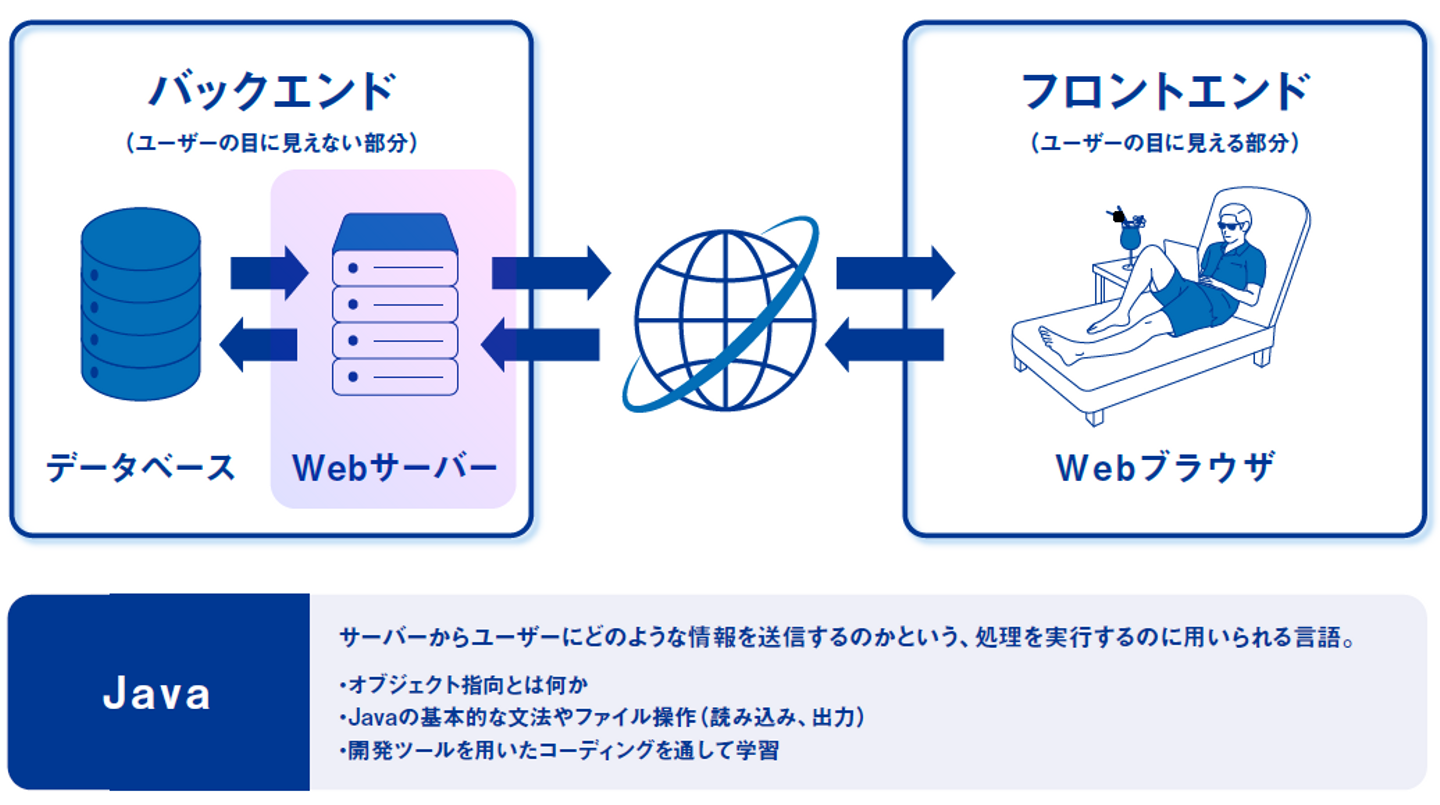 バックエンド
（ユーザーの目に見えない部分）

データベース

Webサーバー

フロントエンド
（ユーザーの目に見える部分）

Webブラウザ

Java

サーバーからユーザーにどのような情報を送信するのかという、処理を実行するのに用いられる言語。

・オブジェクト指向とは何か
・Javaの基本的な文法やファイル操作（読み込み、出力）
・開発ツールを用いたコーディングを通して学習